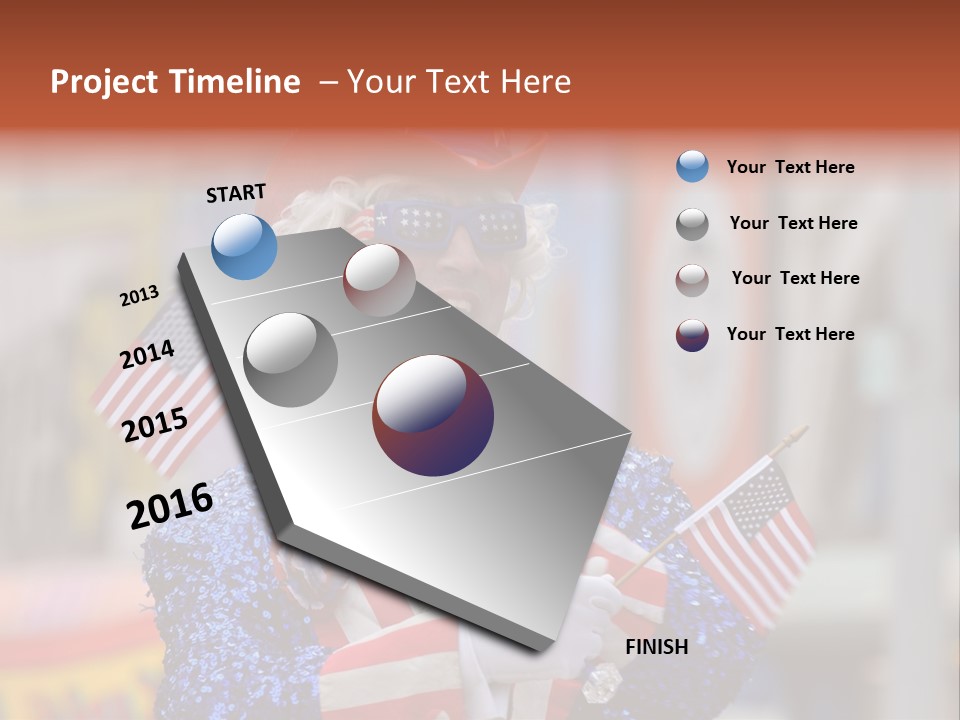 Project Timeline – Your Text Here

START

2013

2014

2015

2016

FINISH

Your Text Here

Your Text Here

Your Text Here

Your Text Here